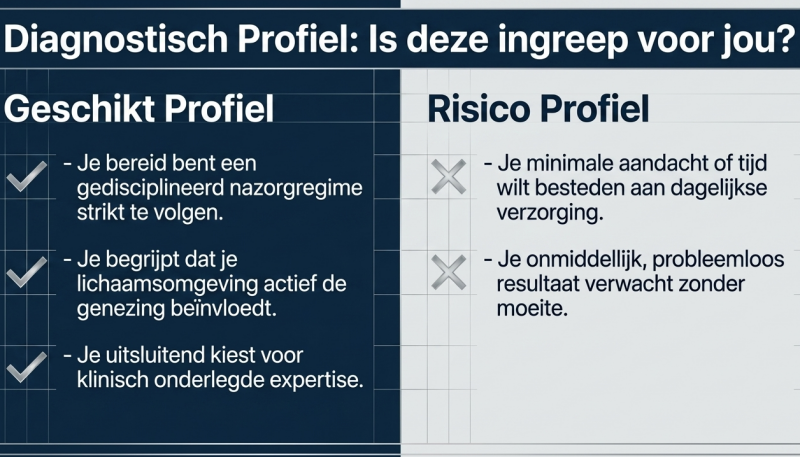 Diagnostisch Profiel: Is deze ingreep voor jou?

Geschikt Profiel

- Je bereid bent een gedisciplineerd nazorgregime strikt te volgen.

- Je begrijpt dat je lichaamsomgeving actief de genezing beïnvloedt.

- Je uitsluitend kiest voor klinisch onderlegde expertise.

Risico Profiel

- Je minimale aandacht of tijd wilt besteden aan dagelijkse verzorging.

- Je onmiddellijk, probleemloos resultaat verwacht zonder moeite.